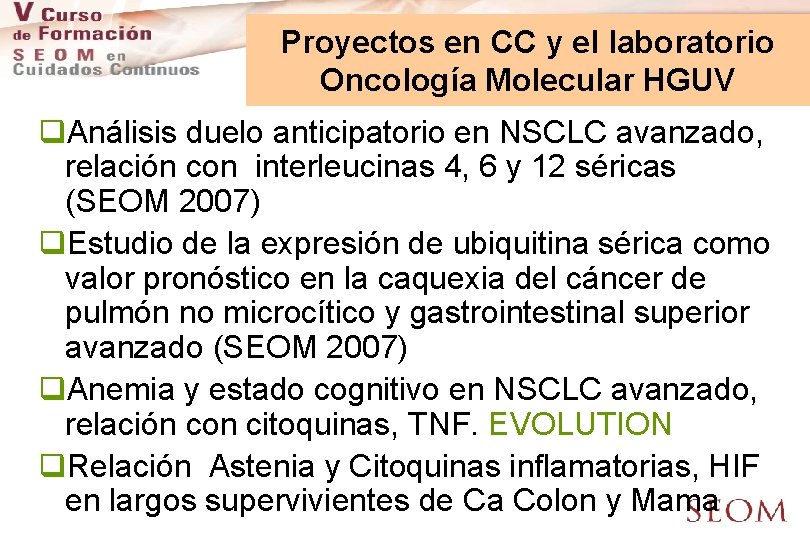 V Curso de Formación SEOM en Cuidados Continuos

Proyectos en CC y el laboratorio Oncología Molecular HGUV

❑Análisis duelo anticipatorio en NSCLC avanzado, relación con interleucinas 4, 6 y 12 séricas (SEOM 2007)

❑Estudio de la expresión de ubiquitina sérica como valor pronóstico en la caquexia del cáncer de pulmón no microcítico y gastrointestinal superior avanzado (SEOM 2007)

❑Anemia y estado cognitivo en NSCLC avanzado, relación con citoquinas, TNF. EVOLUTION

❑Relación Astenia y Citoquinas inflamatorias, HIF en largos supervivientes de Ca Colon y Mama

SEOM